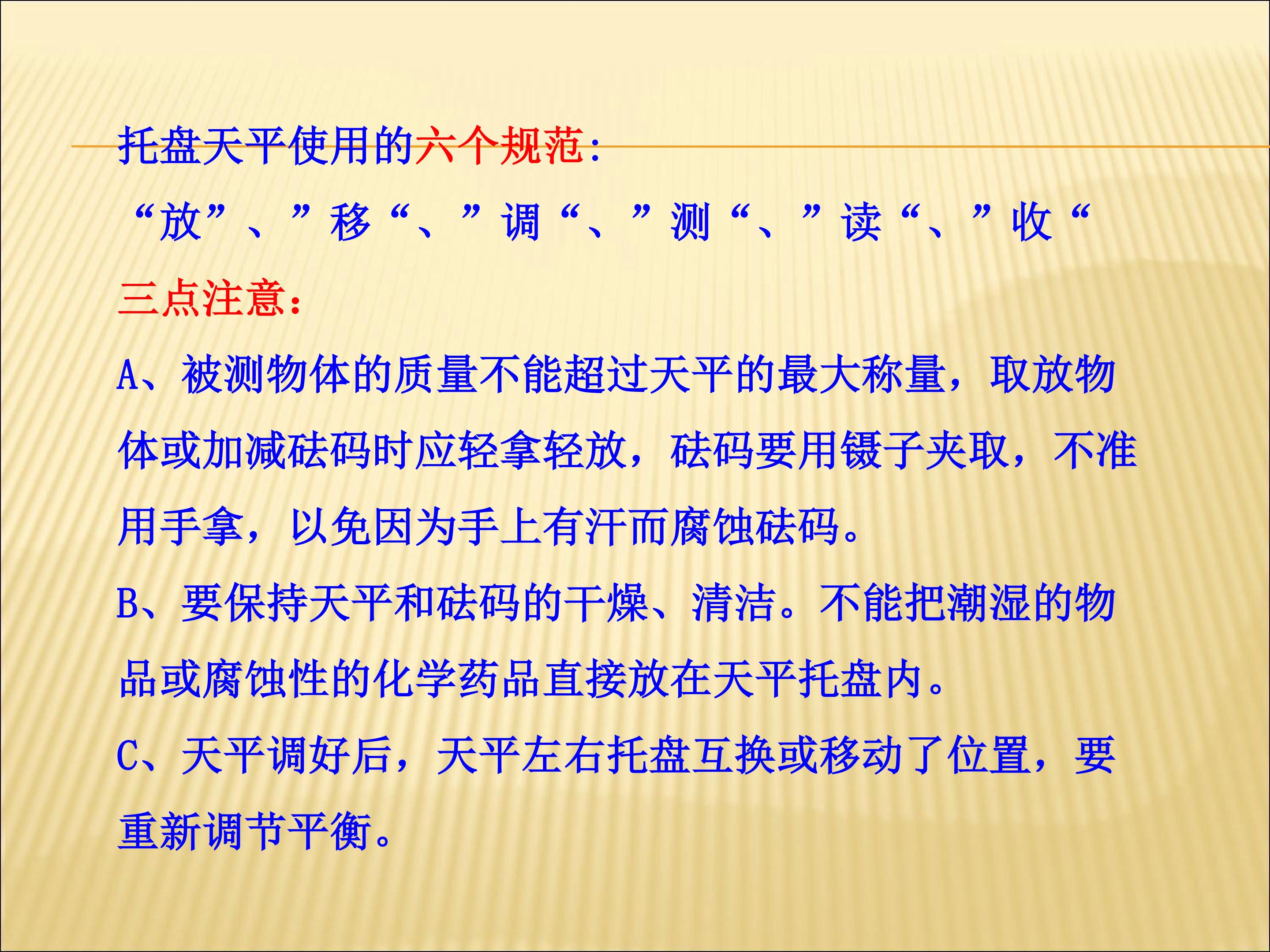 托盘天平使用的六个规范:

“放”、”移“、”调“、”测“、”读“、”收“

三点注意:

A、被测物体的质量不能超过天平的最大称量，取放物体或加减砝码时应轻拿轻放，砝码要用镊子夹取，不准用手拿，以免因为手上有汗而腐蚀砝码。

B、要保持天平和砝码的干燥、清洁。不能把潮湿的物品或腐蚀性的化学药品直接放在天平托盘内。

C、天平调好后，天平左右托盘互换或移动了位置，要重新调节平衡。